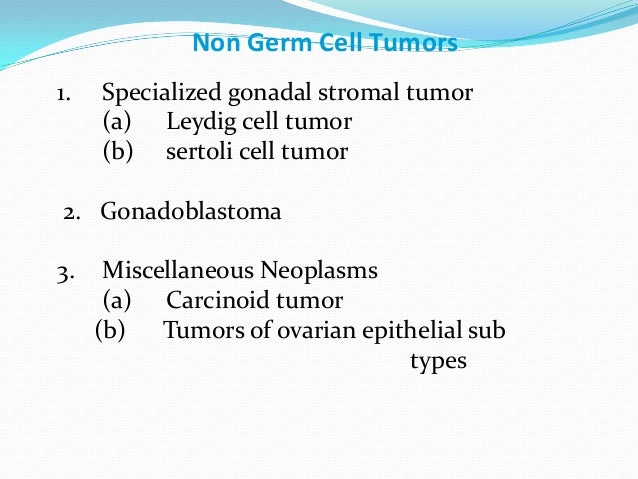 Non Germ Cell Tumors

1. Specialized gonadal stromal tumor
(a) Leydig cell tumor
(b) sertoli cell tumor

2. Gonadoblastoma

3. Miscellaneous Neoplasms
(a) Carcinoid tumor
(b) Tumors of ovarian epithelial sub types